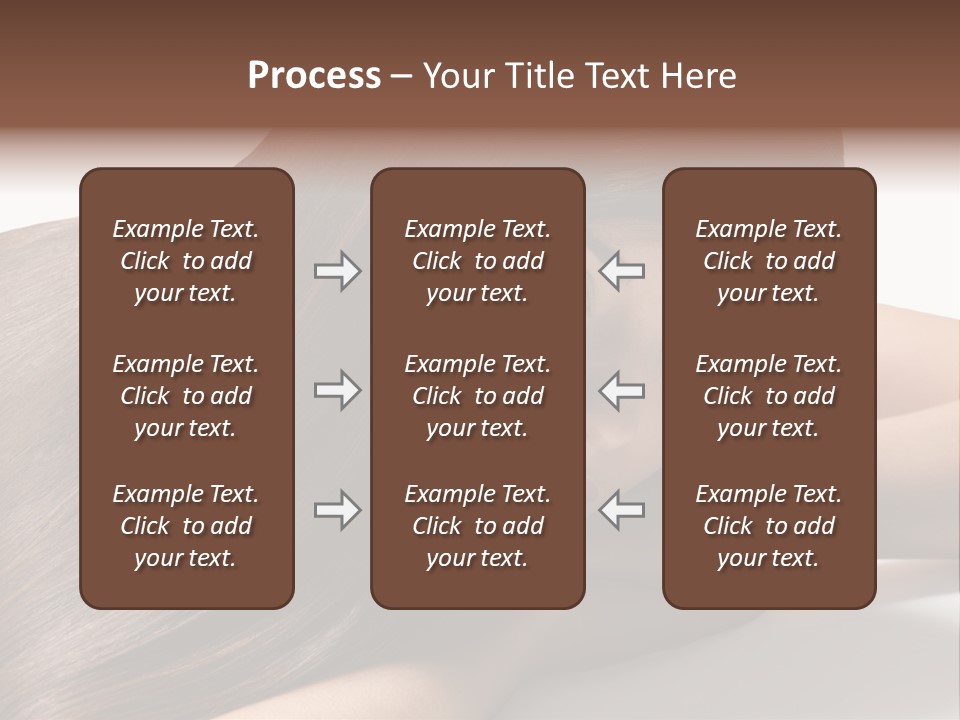 Process – Your Title Text Here

Example Text. Click to add your text.

Example Text. Click to add your text.

Example Text. Click to add your text.

Example Text. Click to add your text.

Example Text. Click to add your text.

Example Text. Click to add your text.

Example Text. Click to add your text.

Example Text. Click to add your text.

Example Text. Click to add your text.